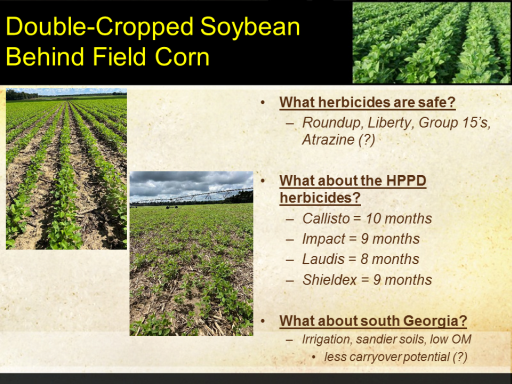 Double-Cropped Soybean Behind Field Corn

• What herbicides are safe?
– Roundup, Liberty, Group 15's, Atrazine (?)

• What about the HPPD herbicides?
– Callisto = 10 months
– Impact = 9 months
– Laudis = 8 months
– Shieldex = 9 months

• What about south Georgia?
– Irrigation, sandier soils, low OM
• less carryover potential (?)